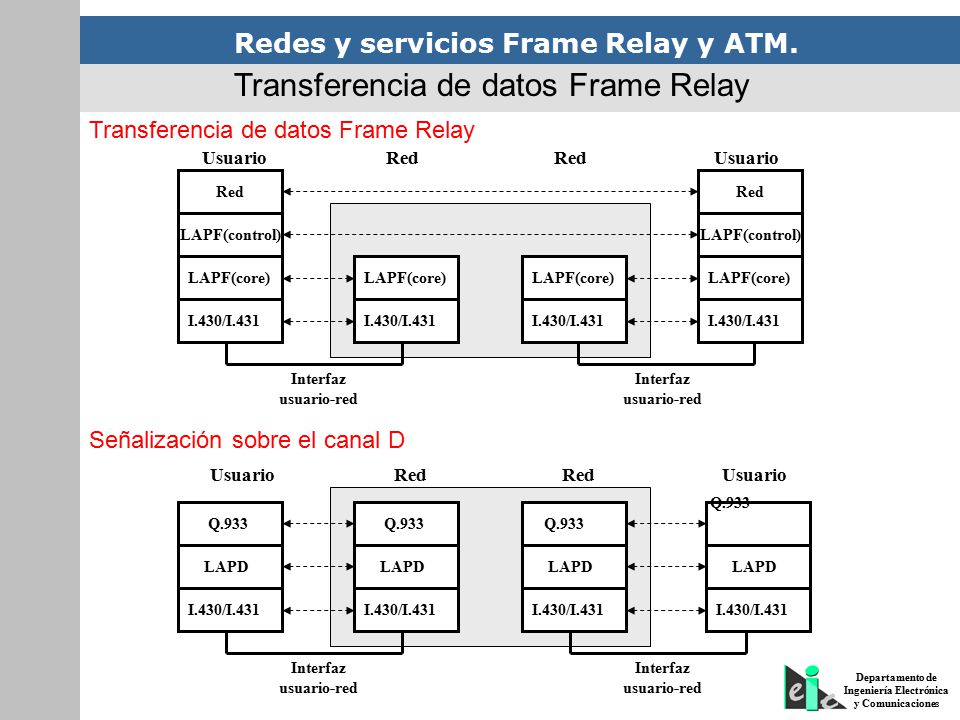 Redes y servicios Frame Relay y ATM.

Transferencia de datos Frame Relay

Transferencia de datos Frame Relay

Usuario

Red

Red

Usuario

Red

LAPF(control)

LAPF(core)

I.430/I.431

LAPF(core)

I.430/I.431

LAPF(core)

I.430/I.431

Red

LAPF(control)

LAPF(core)

I.430/I.431

Interfaz usuario-red

Interfaz usuario-red

Señalización sobre el canal D

Usuario

Red

Red

Usuario

Q.933

LAPD

I.430/I.431

Q.933

LAPD

I.430/I.431

Q.933

LAPD

I.430/I.431

Q.933

LAPD

I.430/I.431

Interfaz usuario-red

Interfaz usuario-red

Departamento de Ingeniería Electrónica y Comunicaciones